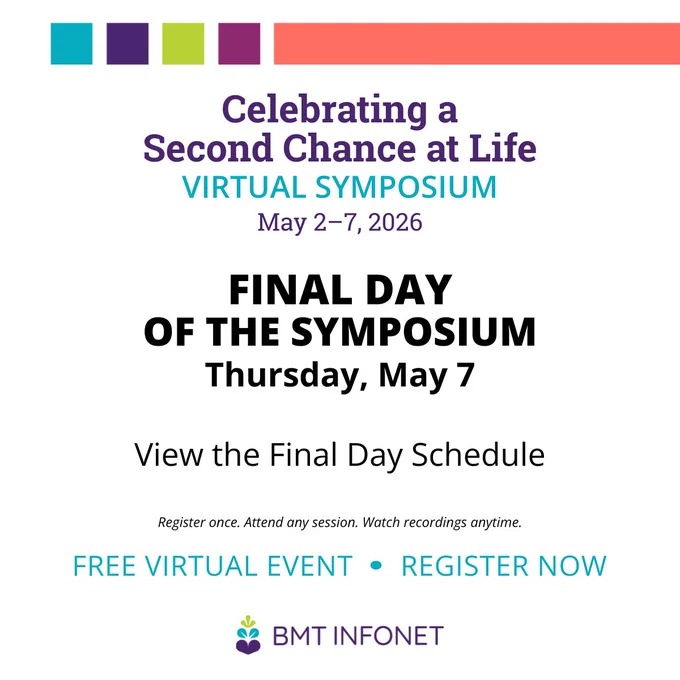 Celebrating a Second Chance at Life
VIRTUAL SYMPOSIUM
May 2–7, 2026

FINAL DAY OF THE SYMPOSIUM
Thursday, May 7

View the Final Day Schedule

Register once. Attend any session. Watch recordings anytime.

FREE VIRTUAL EVENT • REGISTER NOW

BMT INFONET